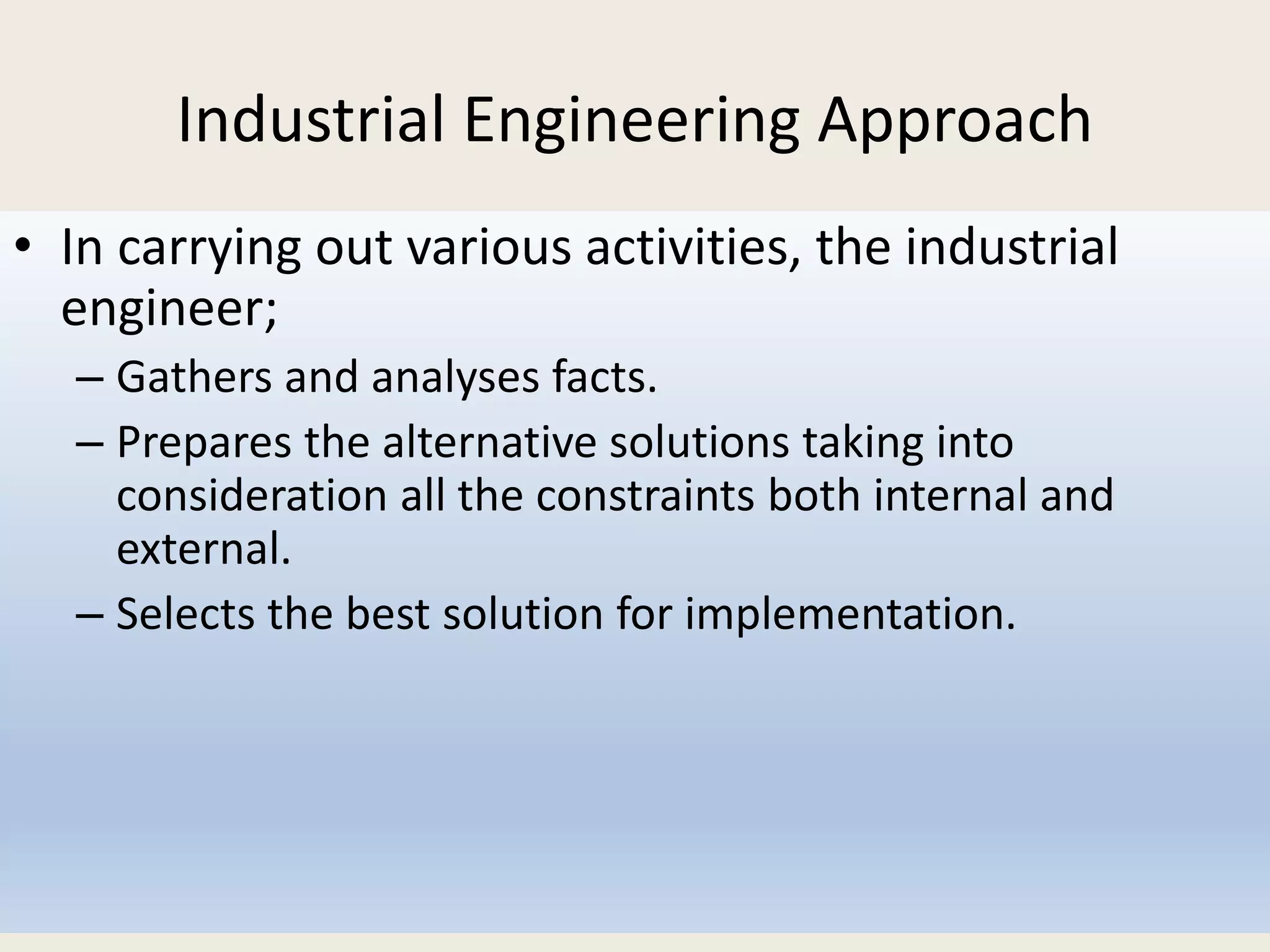 Industrial Engineering Approach

• In carrying out various activities, the industrial engineer;

– Gathers and analyses facts.

– Prepares the alternative solutions taking into consideration all the constraints both internal and external.

– Selects the best solution for implementation.